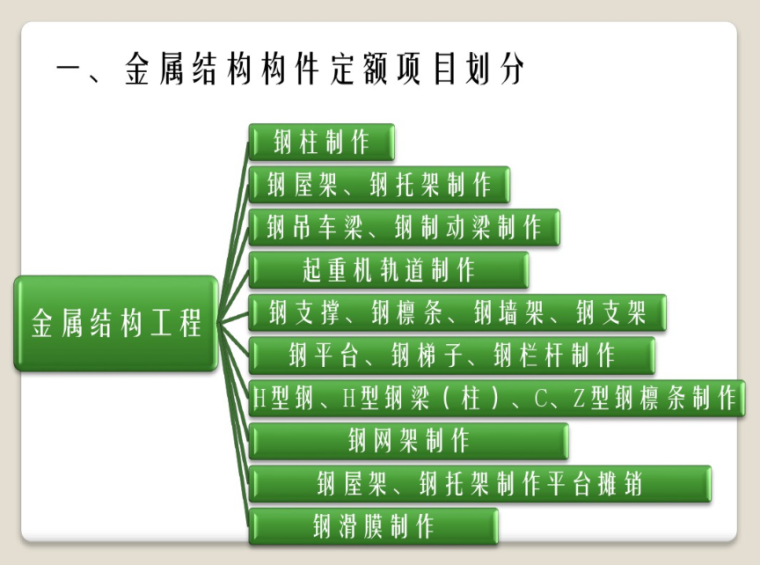 一、金属结构构件定额项目划分

金属结构工程

钢柱制作

钢屋架、钢托架制作

钢吊车梁、钢制动梁制作

起重机轨道制作

钢支撑、钢檩条、钢墙架、钢支架

钢平台、钢梯子、钢栏杆制作

H型钢、H型钢梁（柱）、C、Z型钢檩条制作

钢网架制作

钢屋架、钢托架制作平台摊销

钢滑膜制作